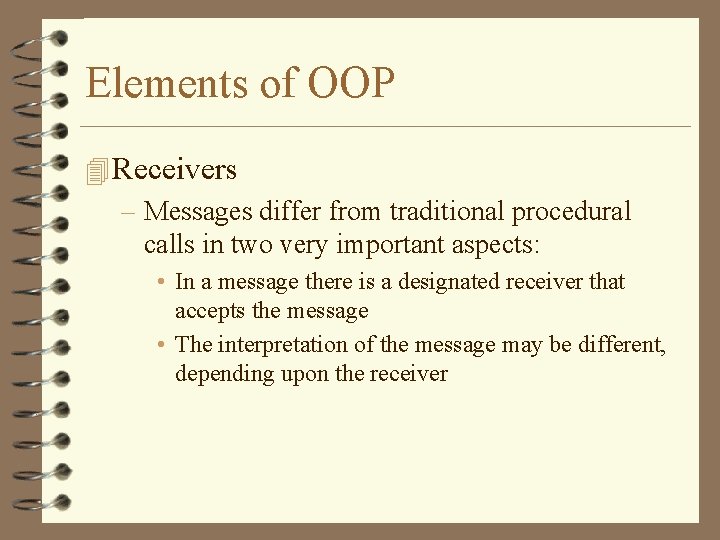 Elements of OOP

Receivers

– Messages differ from traditional procedural calls in two very important aspects:

• In a message there is a designated receiver that accepts the message

• The interpretation of the message may be different, depending upon the receiver